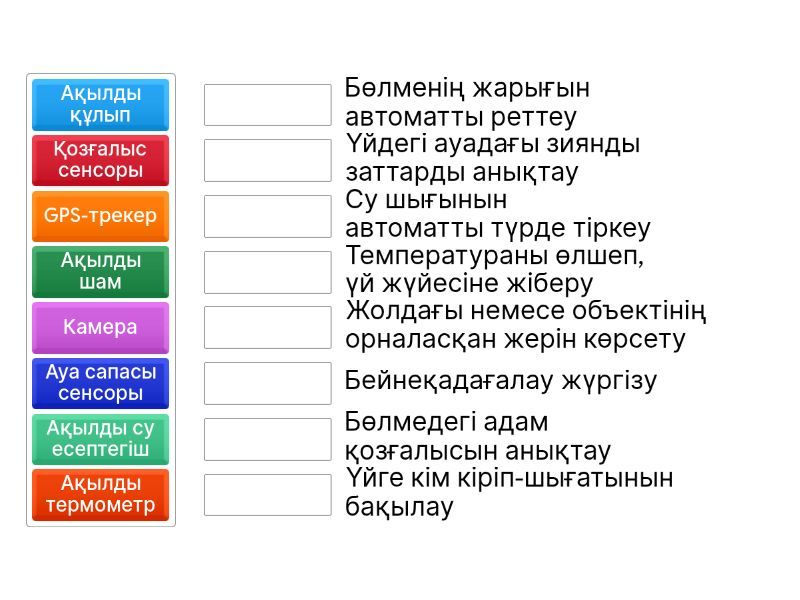 Ақылды құлып

Қозғалыс сенсоры

GPS-трекер

Ақылды шам

Камера

Ауа сапасы сенсоры

Ақылды су есептегіш

Ақылды термометр

Бөлменің жарығын автоматты реттеу

Үйдегі ауадағы зиянды заттарды анықтау

Су шығынын автоматты түрде тіркеу

Температураны өлшеп, үй жүйесіне жіберу

Жолдағы немесе объектінің орналасқан жерін көрсету

Бейнеқадағалау жүргізу

Бөлмедегі адам қозғалысын анықтау

Үйге кім кіріп-шығатынын бақылау